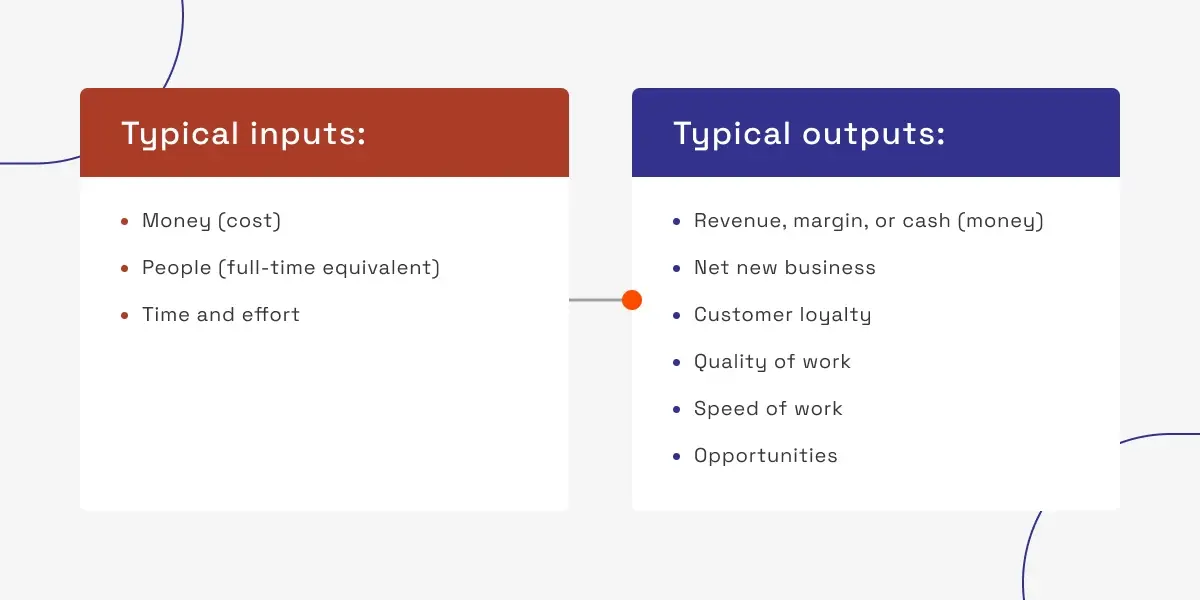 Typical inputs:

- Money (cost)
- People (full-time equivalent)
- Time and effort

Typical outputs:

- Revenue, margin, or cash (money)
- Net new business
- Customer loyalty
- Quality of work
- Speed of work
- Opportunities